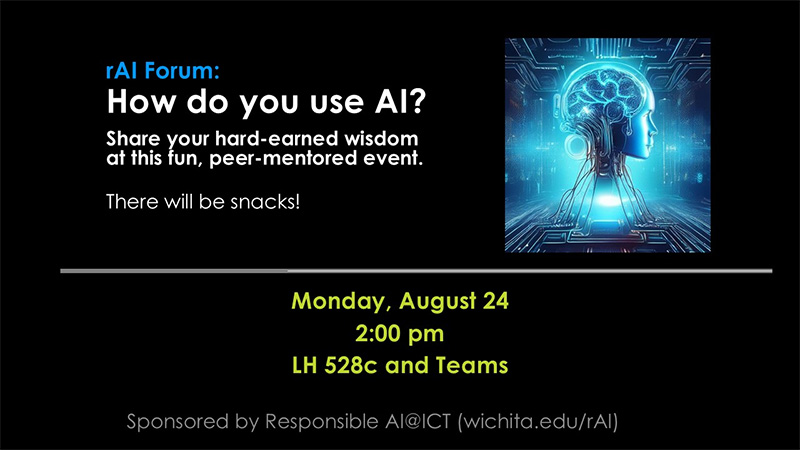 rAI Forum:
How do you use AI?

Share your hard-earned wisdom at this fun, peer-mentored event.

There will be snacks!

Monday, August 24
2:00 pm
LH 528c and Teams

Sponsored by Responsible AI@ICT (wichita.edu/rAI)